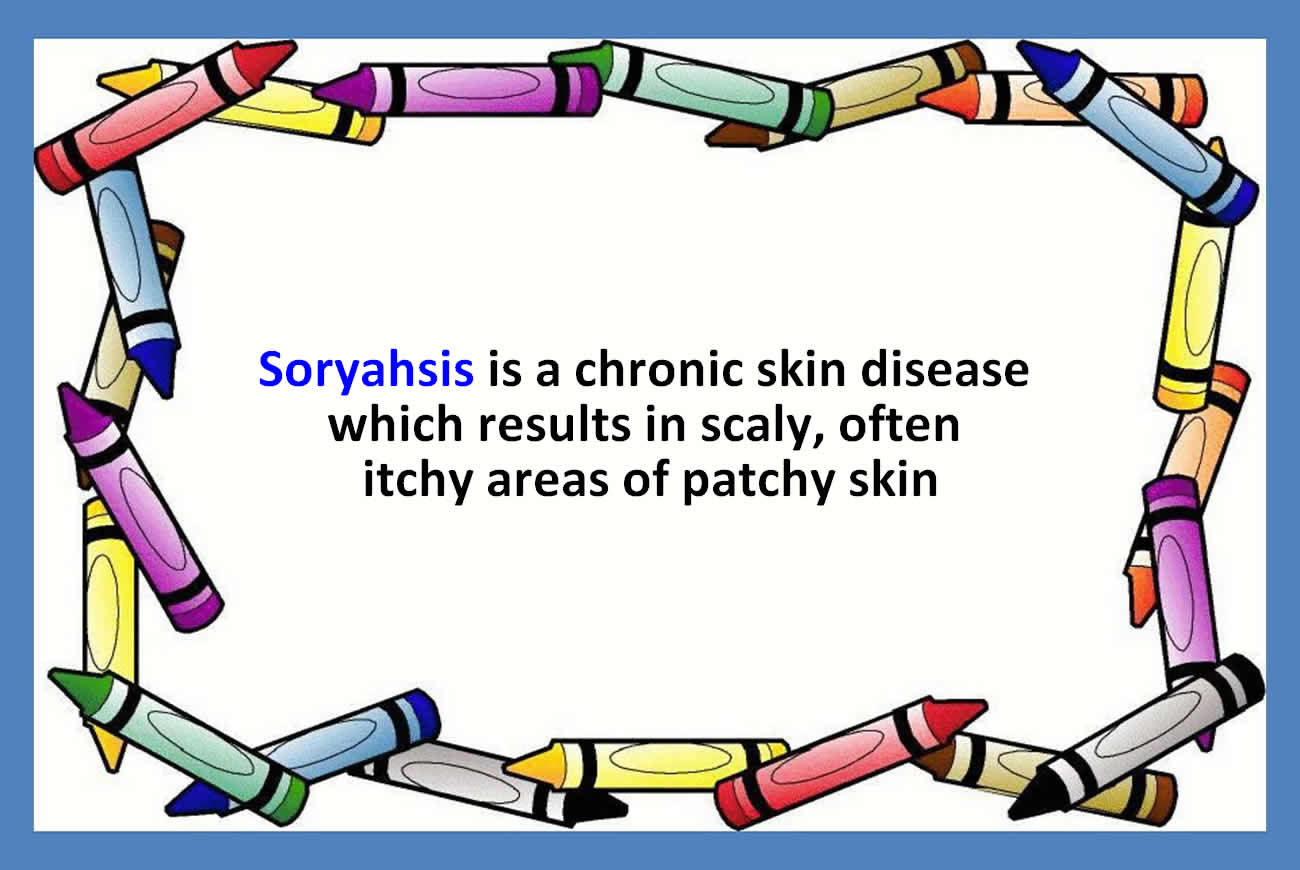 Soryahsis is a chronic skin disease which results in scaly, often itchy areas of patchy skin